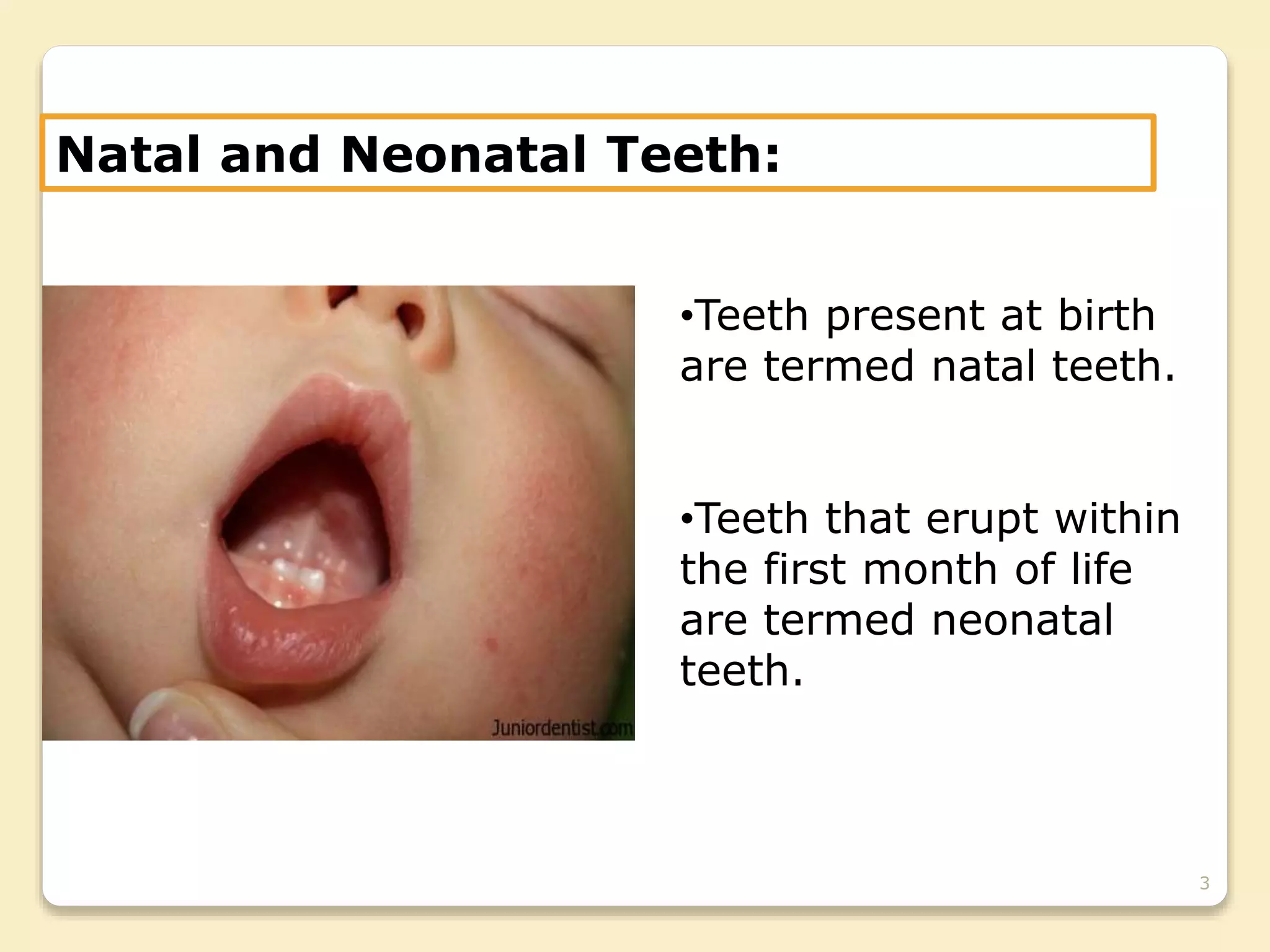 Natal and Neonatal Teeth:

Juniordentist.com

•Teeth present at birth are termed natal teeth.

•Teeth that erupt within the first month of life are termed neonatal teeth.

3